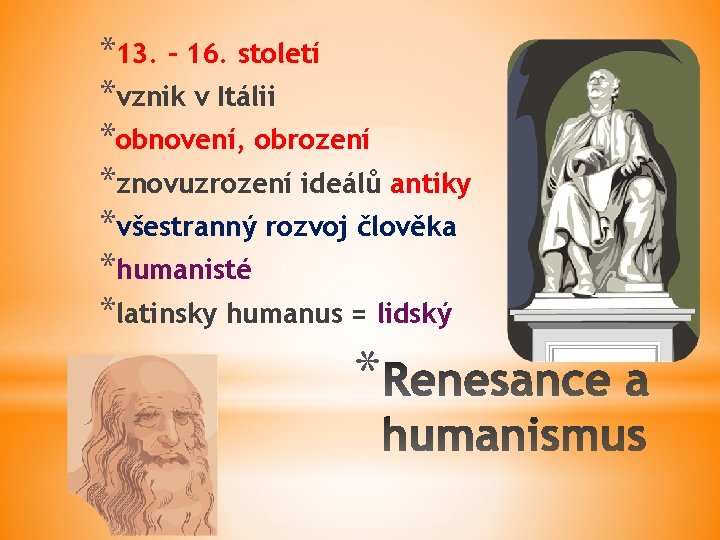 *13. – 16. století
*vznik v Itálii
*obnovení, obrození
*znovuzrození ideálů antiky
*všestranný rozvoj člověka
*humanisté
*latinsky humanus = lidský

*Renesance a humanismus